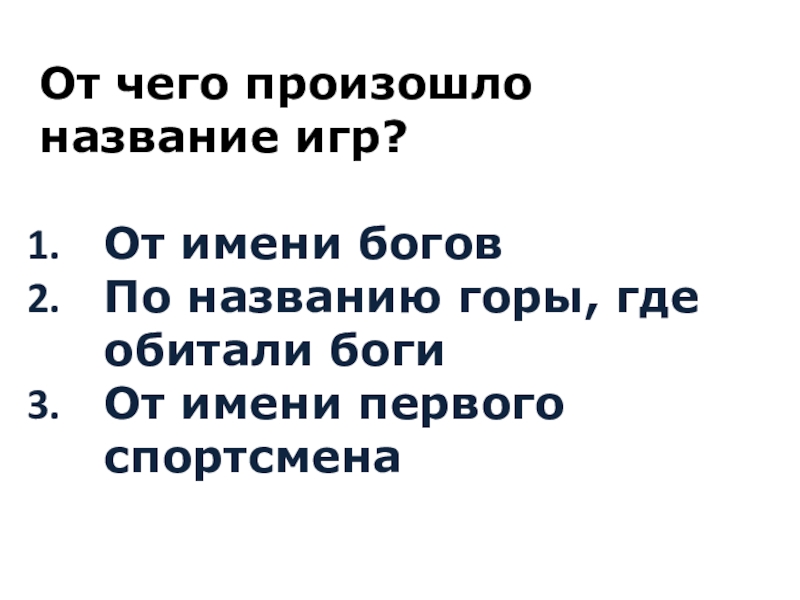 От чего произошло название игр?

1. От имени богов
2. По названию горы, где обитали боги
3. От имени первого спортсмена